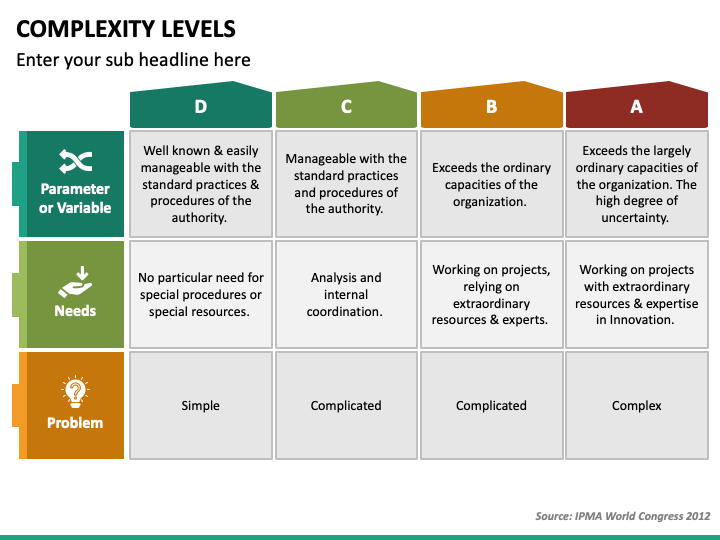 COMPLEXITY LEVELS

Enter your sub headline here

| | D | C | B | A |
|---|---|---|---|---|
| Parameter or Variable | Well known & easily manageable with the standard practices & procedures of the authority. | Manageable with the standard practices and procedures of the authority. | Exceeds the ordinary capacities of the organization. | Exceeds the largely ordinary capacities of the organization. The high degree of uncertainty. |
| Needs | No particular need for special procedures or special resources. | Analysis and internal coordination. | Working on projects, relying on extraordinary resources & experts. | Working on projects with extraordinary resources & expertise in Innovation. |
| Problem | Simple | Complicated | Complicated | Complex |

Source: IPMA World Congress 2012